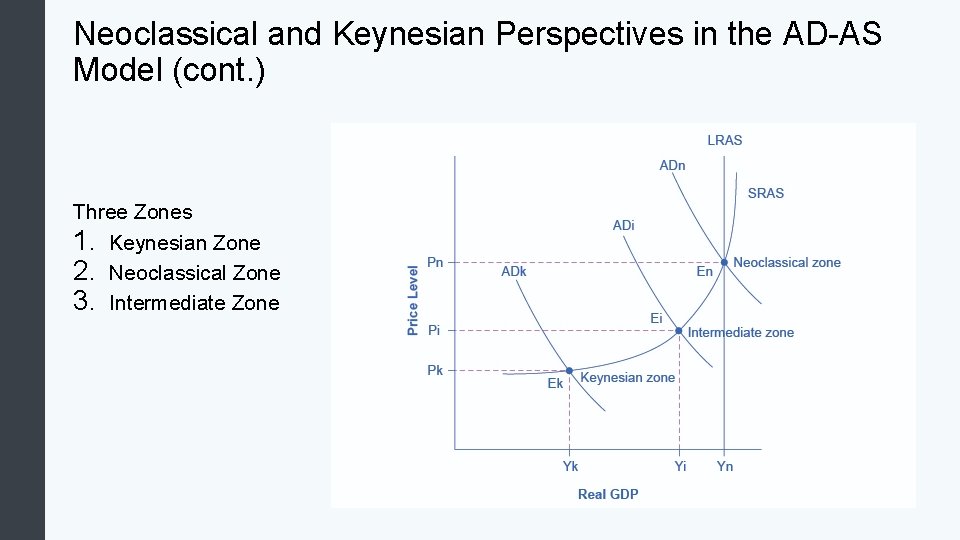 Neoclassical and Keynesian Perspectives in the AD-AS Model (cont.)

Three Zones
1. Keynesian Zone
2. Neoclassical Zone
3. Intermediate Zone

LRAS
ADn
SRAS
ADi
Pn
ADk
En
Neoclassical zone
Price Level
Ei
Pi
Intermediate zone
Pk
Ek
Keynesian zone
Yk
Yi
Yn
Real GDP